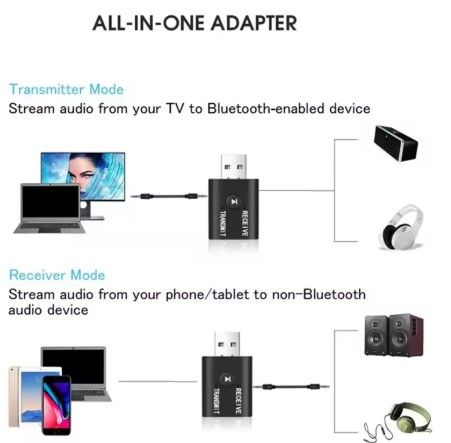 ALL-IN-ONE ADAPTER

Transmitter Mode
Stream audio from your TV to Bluetooth-enabled device

TRANSMIT
RECEIVE

Receiver Mode
Stream audio from your phone/tablet to non-Bluetooth audio device

TRANSMIT
RECEIVE